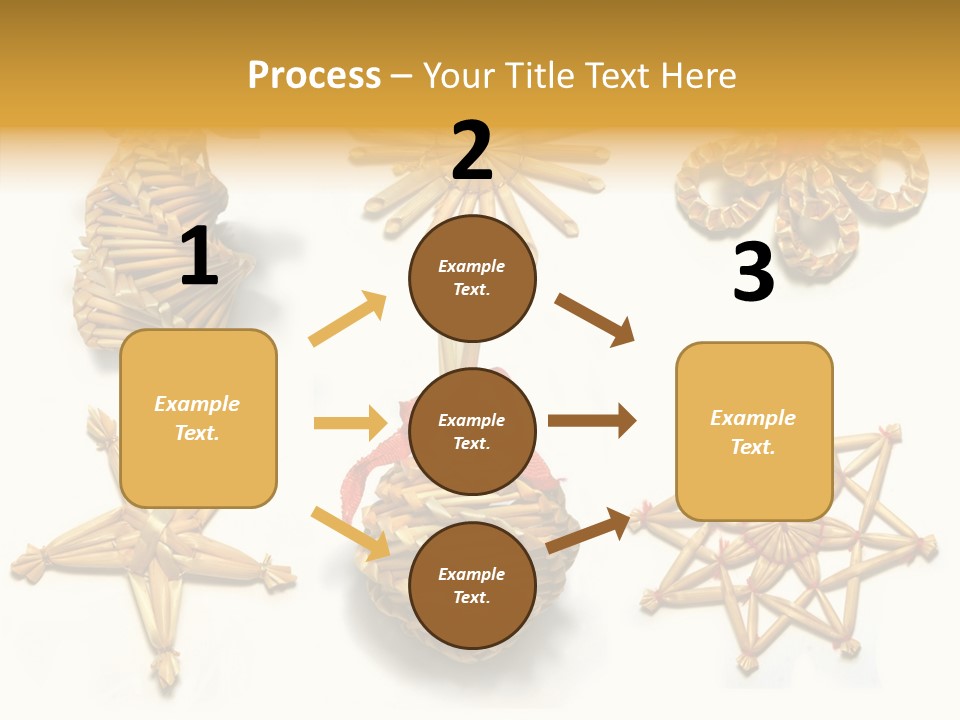 Process – Your Title Text Here

1

Example Text.

2

Example Text.

Example Text.

Example Text.

3

Example Text.